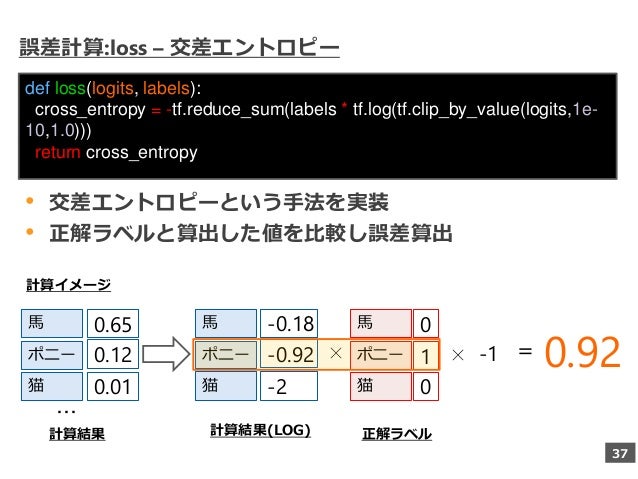 誤差計算:loss – 交差エントロピー

def loss(logits, labels):
  cross_entropy = -tf.reduce_sum(labels * tf.log(tf.clip_by_value(logits,1e-10,1.0)))
  return cross_entropy

• 交差エントロピーという手法を実装
• 正解ラベルと算出した値を比較し誤差算出

計算イメージ

| 馬 | 0.65 |
|---|---|
| ポニー | 0.12 |
| 猫 | 0.01 |

…

計算結果

| 馬 | -0.18 |
|---|---|
| ポニー | -0.92 |
| 猫 | -2 |

計算結果(LOG)

×

| 馬 | 0 |
|---|---|
| ポニー | 1 |
| 猫 | 0 |

正解ラベル

× -1 = 0.92

37